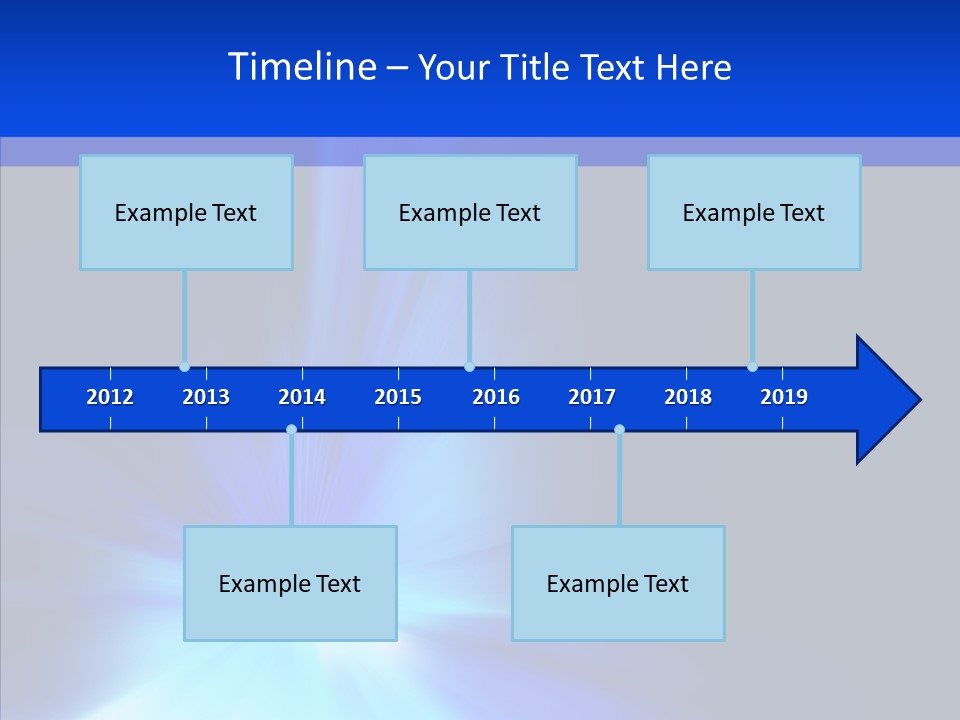 Timeline – Your Title Text Here

Example Text

Example Text

Example Text

2012 2013 2014 2015 2016 2017 2018 2019

Example Text

Example Text